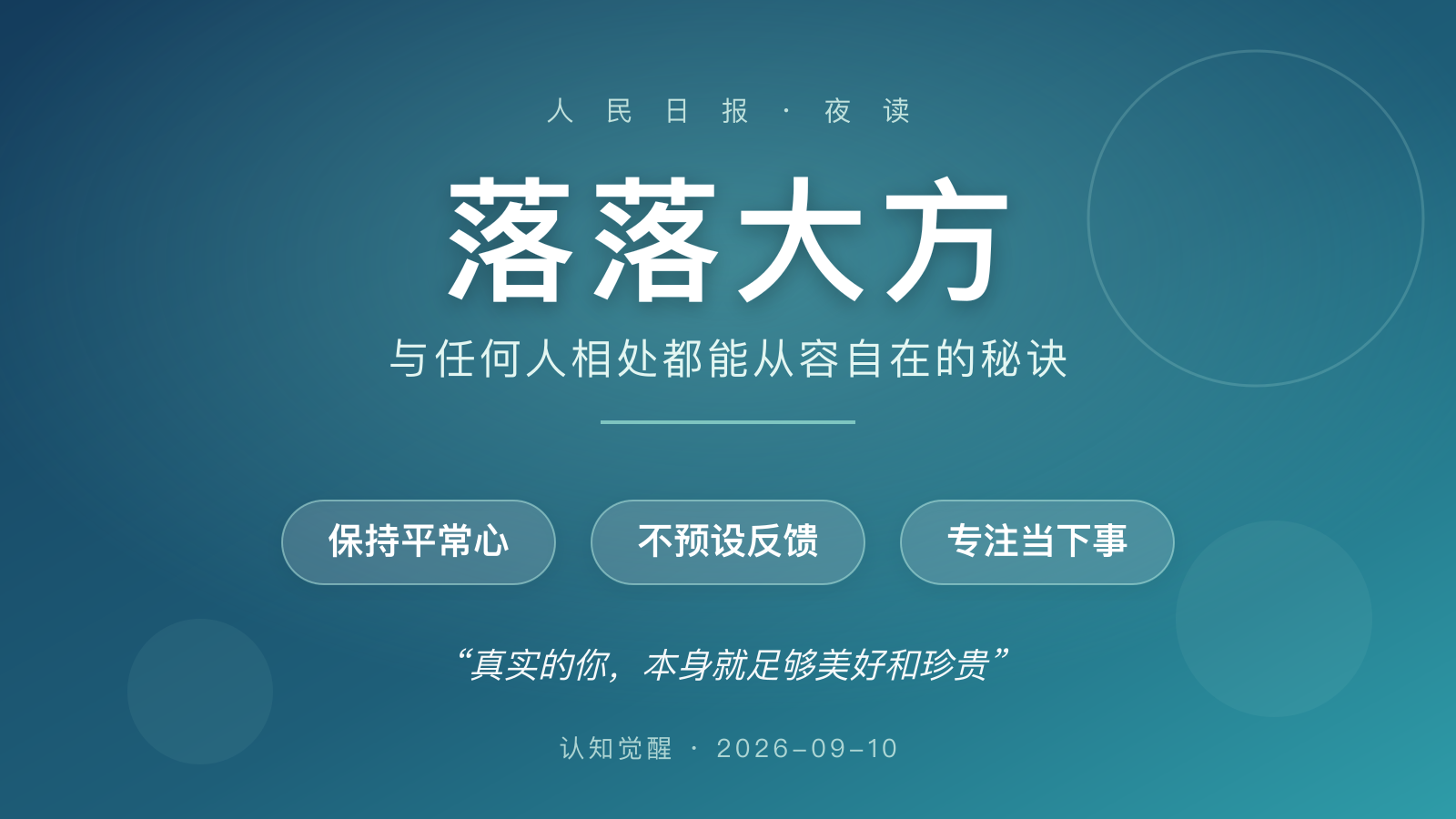 人民日报 · 夜读

落落大方

与任何人相处都能从容自在的秘诀

保持平常心

不预设反馈

专注当下事

“真实的你，本身就足够美好和珍贵”

认知觉醒 · 2026-09-10